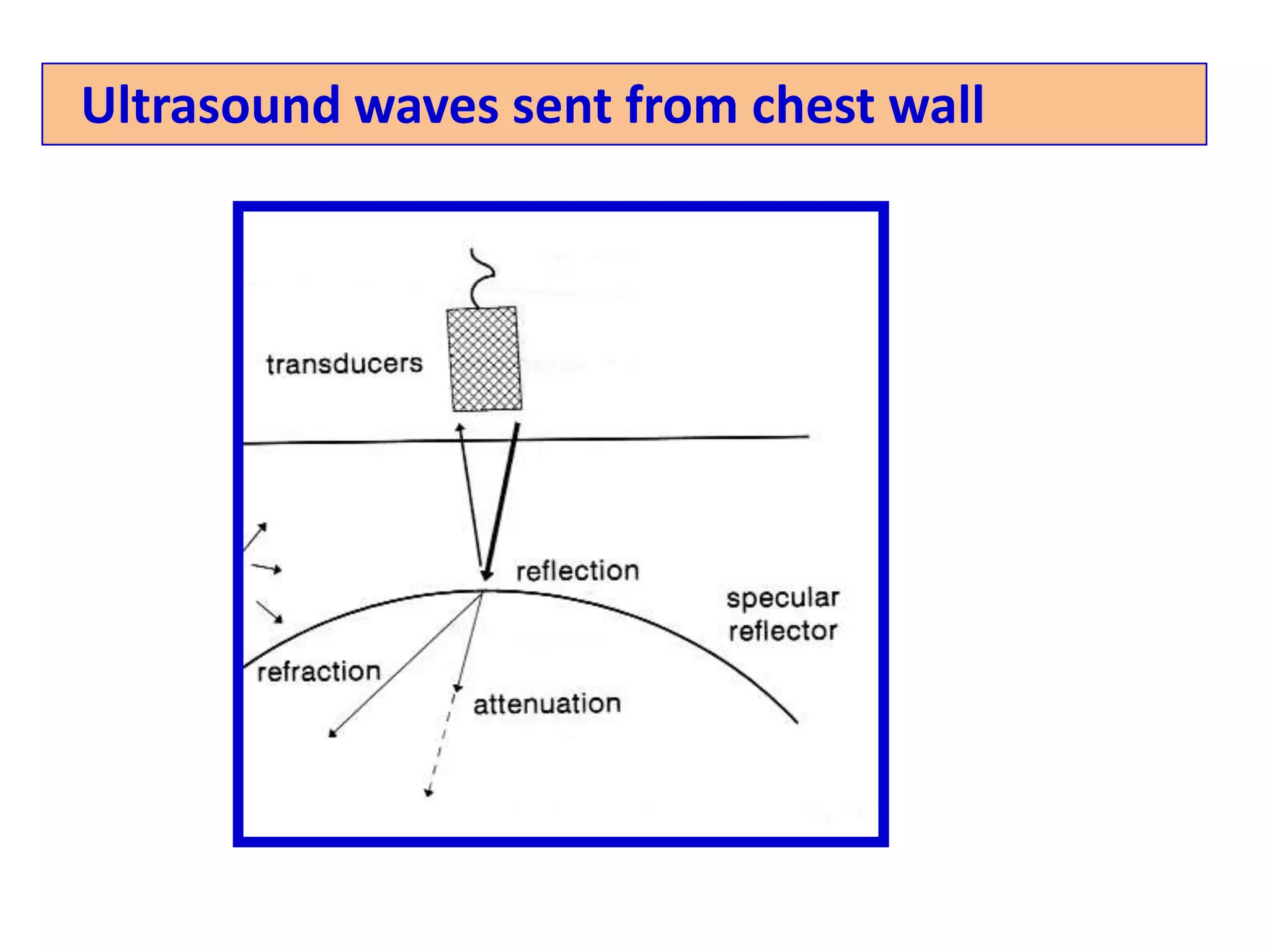 Ultrasound waves sent from chest wall

transducers

reflection

specular reflector

refraction

attenuation